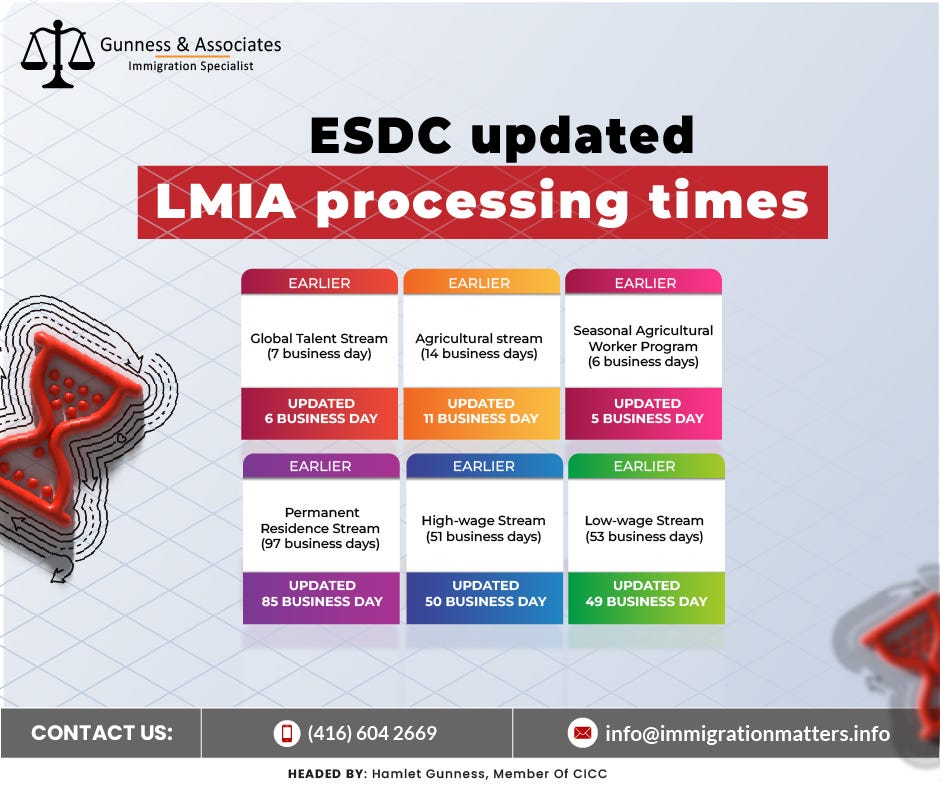 Gunness & Associates
Immigration Specialist

ESDC updated
LMIA processing times

EARLIER
Global Talent Stream (7 business day)
UPDATED
6 BUSINESS DAY

EARLIER
Agricultural stream (14 business days)
UPDATED
11 BUSINESS DAY

EARLIER
Seasonal Agricultural Worker Program (6 business days)
UPDATED
5 BUSINESS DAY

EARLIER
Permanent Residence Stream (97 business days)
UPDATED
85 BUSINESS DAY

EARLIER
High-wage Stream (51 business days)
UPDATED
50 BUSINESS DAY

EARLIER
Low-wage Stream (53 business days)
UPDATED
49 BUSINESS DAY

CONTACT US:
(416) 604 2669
info@immigrationmatters.info

HEADED BY: Hamlet Gunness, Member Of CICC